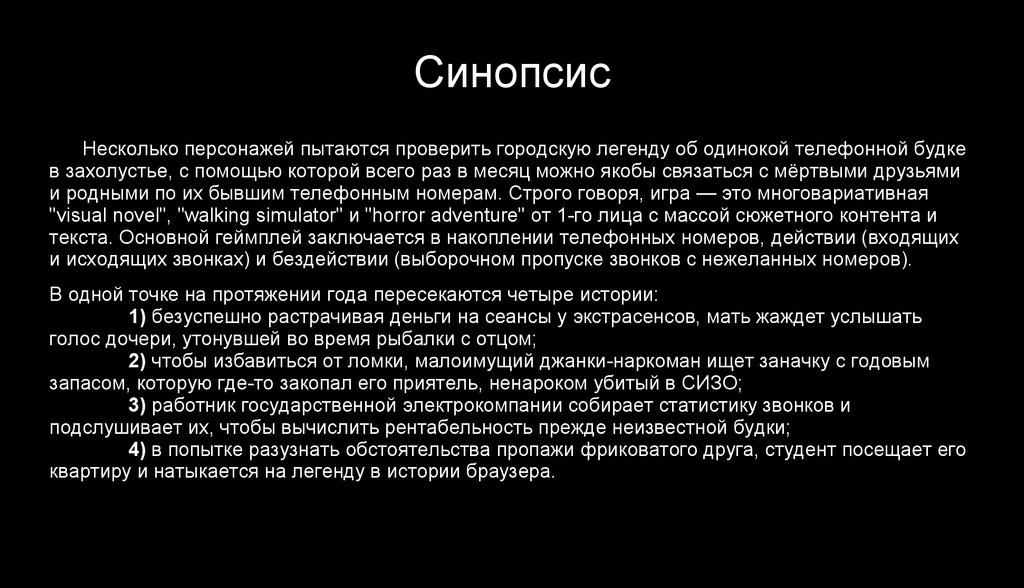 Синопсис

Несколько персонажей пытаются проверить городскую легенду об одинокой телефонной будке в захолустье, с помощью которой всего раз в месяц можно якобы связаться с мёртвыми друзьями и родными по их бывшим телефонным номерам. Строго говоря, игра — это многовариативная "visual novel", "walking simulator" и "horror adventure" от 1-го лица с массой сюжетного контента и текста. Основной геймплей заключается в накоплении телефонных номеров, действии (входящих и исходящих звонках) и бездействии (выборочном пропуске звонков с нежеланных номеров).

В одной точке на протяжении года пересекаются четыре истории:
1) безуспешно растрачивая деньги на сеансы у экстрасенсов, мать жаждет услышать голос дочери, утонувшей во время рыбалки с отцом;
2) чтобы избавиться от ломки, малоимущий джанки-наркоман ищет заначку с годовым запасом, которую где-то закопал его приятель, ненароком убитый в СИЗО;
3) работник государственной электрокомпании собирает статистику звонков и подслушивает их, чтобы вычислить рентабельность прежде неизвестной будки;
4) в попытке разузнать обстоятельства пропажи фриковатого друга, студент посещает его квартиру и натыкается на легенду в истории браузера.